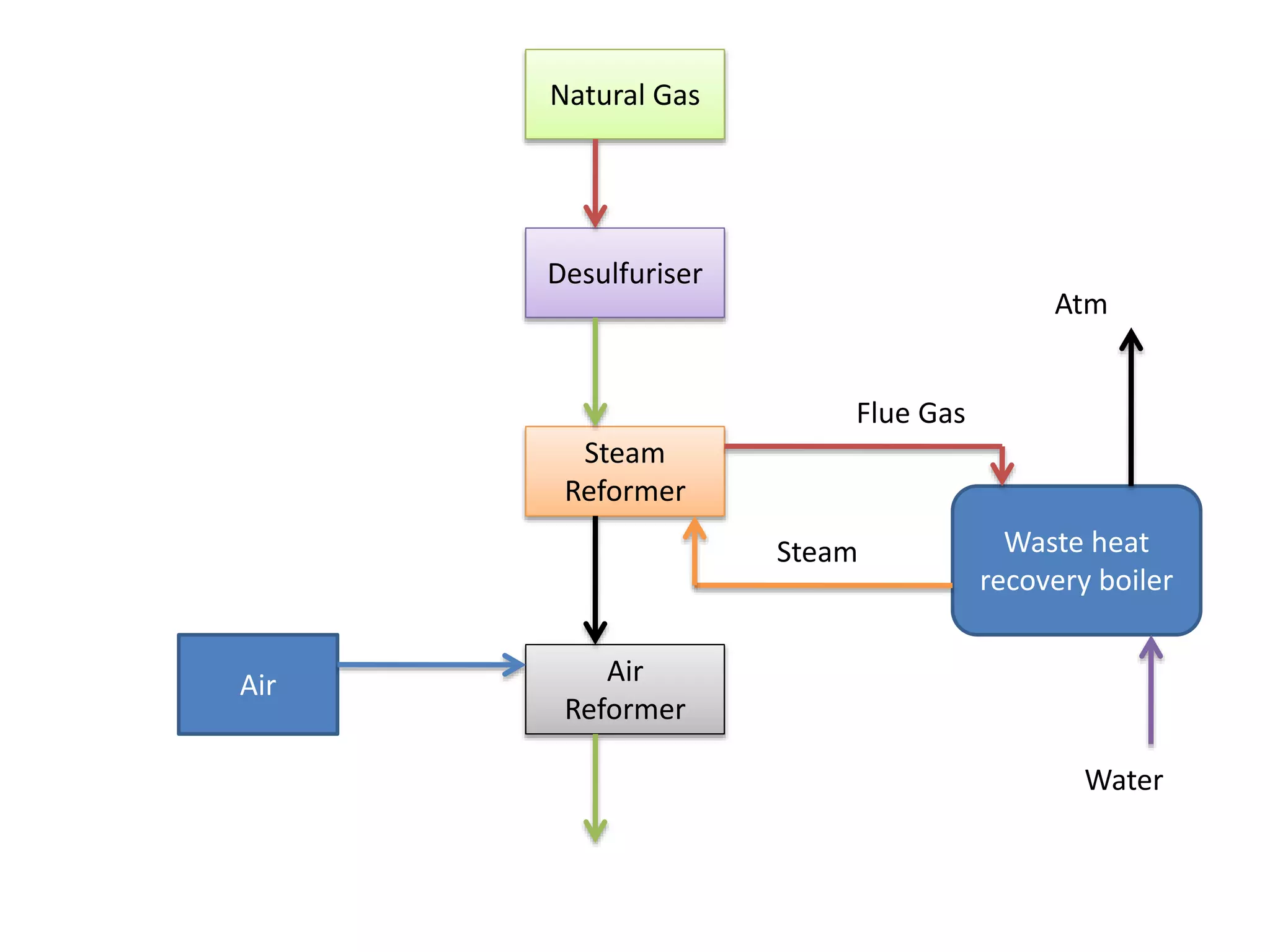 Natural Gas

Desulfuriser

Atm

Flue Gas

Steam Reformer

Steam

Waste heat recovery boiler

Air

Air Reformer

Water